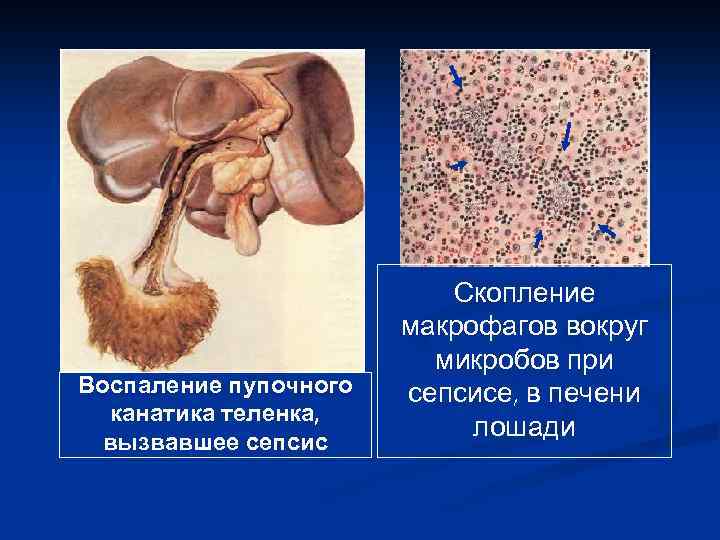 Воспаление пупочного канатика теленка, вызвавшее сепсис

Скопление макрофагов вокруг микробов при сепсисе, в печени лошади